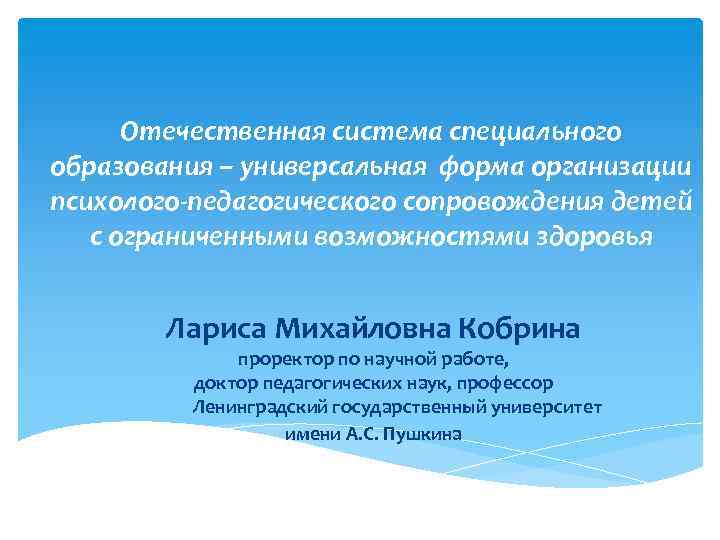 Отечественная система специального образования – универсальная форма организации психолого-педагогического сопровождения детей с ограниченными возможностями здоровья

Лариса Михайловна Кобрина

проректор по научной работе,
доктор педагогических наук, профессор
Ленинградский государственный университет
имени А.С. Пушкина